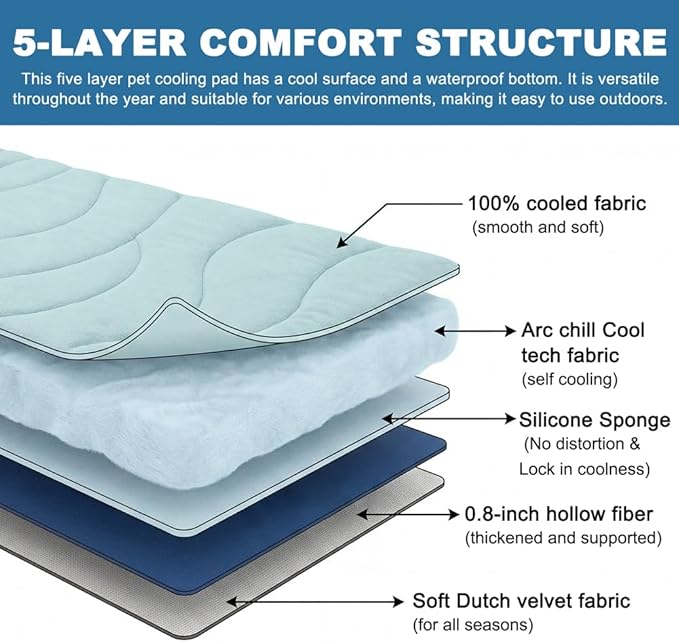 5-LAYER COMFORT STRUCTURE

This five layer pet cooling pad has a cool surface and a waterproof bottom. It is versatile throughout the year and suitable for various environments, making it easy to use outdoors.

100% cooled fabric
(smooth and soft)

Arc chill Cool tech fabric
(self cooling)

Silicone Sponge
(No distortion & Lock in coolness)

0.8-inch hollow fiber
(thickened and supported)

Soft Dutch velvet fabric
(for all seasons)